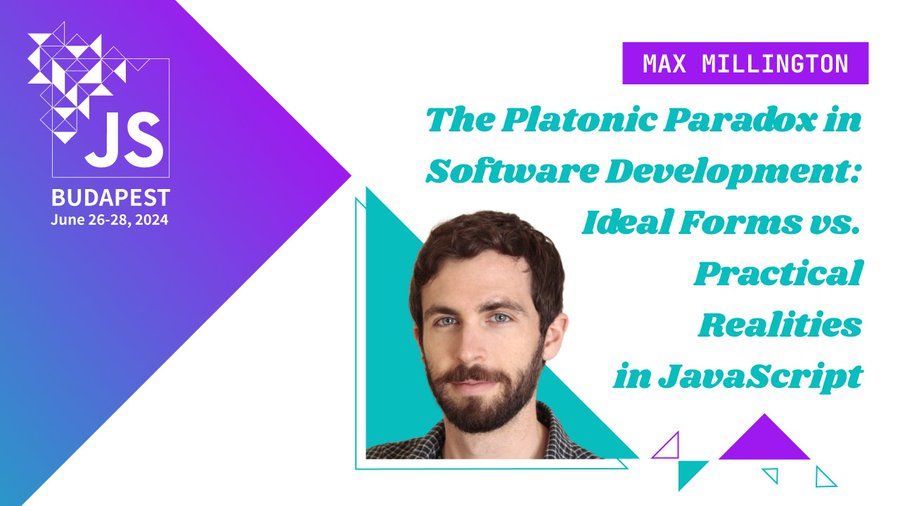 JS
BUDAPEST
June 26-28, 2024

MAX MILLINGTON

The Platonic Paradox in Software Development: Ideal Forms vs. Practical Realities in JavaScript